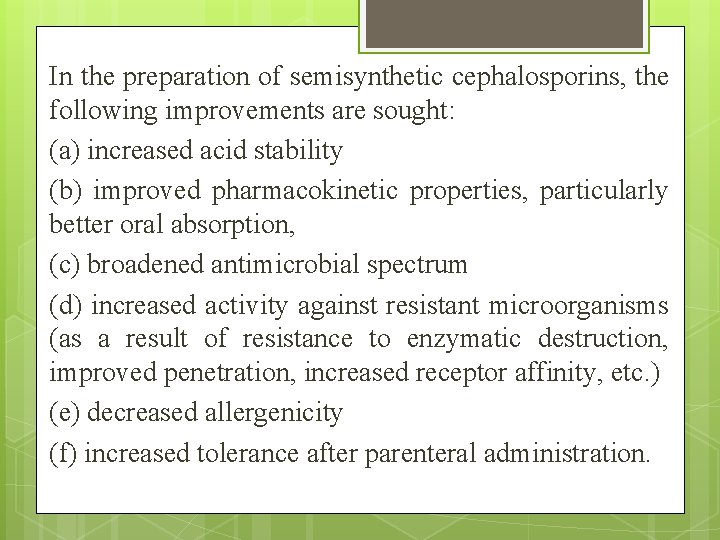 In the preparation of semisynthetic cephalosporins, the following improvements are sought:

(a) increased acid stability

(b) improved pharmacokinetic properties, particularly better oral absorption,

(c) broadened antimicrobial spectrum

(d) increased activity against resistant microorganisms (as a result of resistance to enzymatic destruction, improved penetration, increased receptor affinity, etc.)

(e) decreased allergenicity

(f) increased tolerance after parenteral administration.